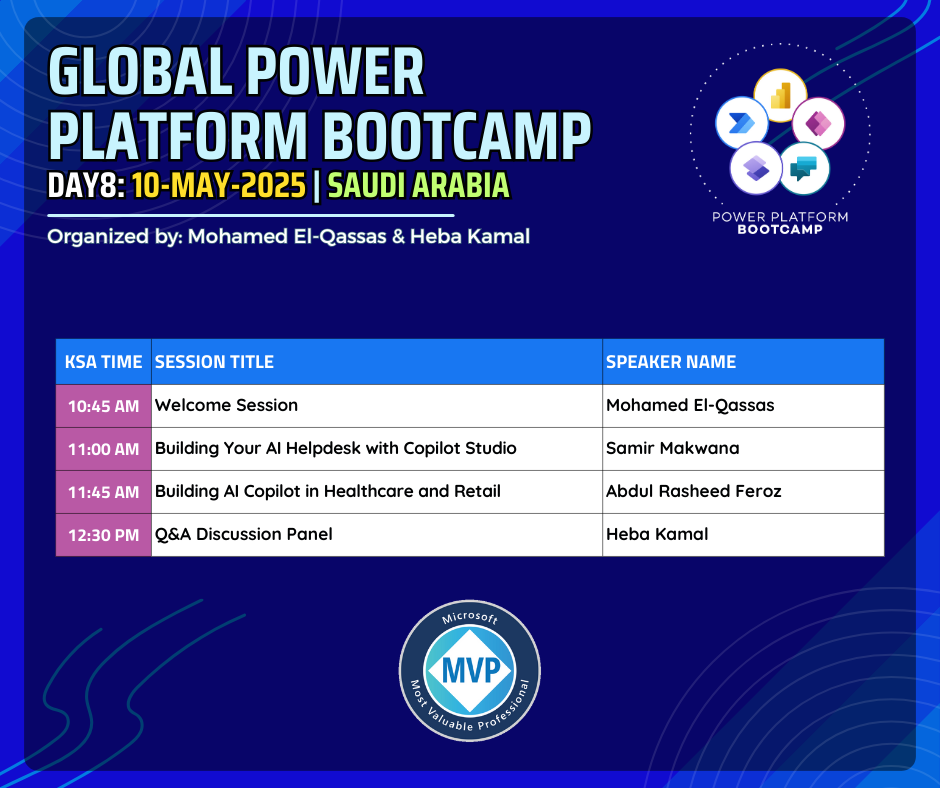 GLOBAL POWER PLATFORM BOOTCAMP

DAY8: 10-MAY-2025 | SAUDI ARABIA

Organized by: Mohamed El-Qassas & Heba Kamal

POWER PLATFORM BOOTCAMP

| KSA TIME | SESSION TITLE | SPEAKER NAME |
|---|---|---|
| 10:45 AM | Welcome Session | Mohamed El-Qassas |
| 11:00 AM | Building Your AI Helpdesk with Copilot Studio | Samir Makwana |
| 11:45 AM | Building AI Copilot in Healthcare and Retail | Abdul Rasheed Feroz |
| 12:30 PM | Q&A Discussion Panel | Heba Kamal |

Microsoft MVP Most Valuable Professional